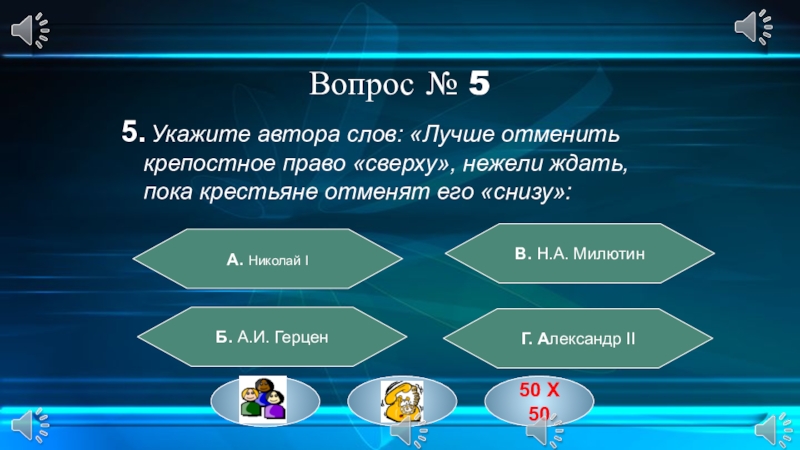 Вопрос № 5

5. Укажите автора слов: «Лучше отменить крепостное право «сверху», нежели ждать, пока крестьяне отменят его «снизу»:

А. Николай I

В. Н.А. Милютин

Б. А.И. Герцен

Г. Александр II

50 Х 50